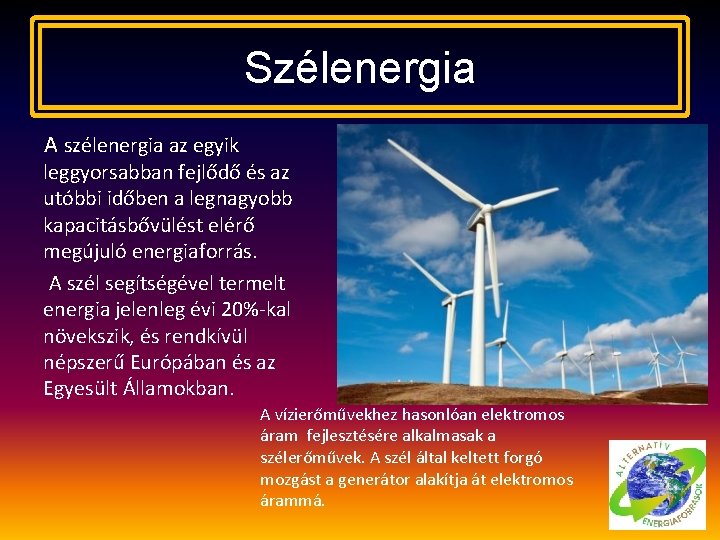 Szélenergia

A szélenergia az egyik leggyorsabban fejlődő és az utóbbi időben a legnagyobb kapacitásbővülést elérő megújuló energiaforrás.

A szél segítségével termelt energia jelenleg évi 20%-kal növekszik, és rendkívül népszerű Európában és az Egyesült Államokban.

A vízierőművekhez hasonlóan elektromos áram fejlesztésére alkalmasak a szélerőművek. A szél által keltett forgó mozgást a generátor alakítja át elektromos árammá.

ALTERNATÍV ENERGIAFORRÁSOK